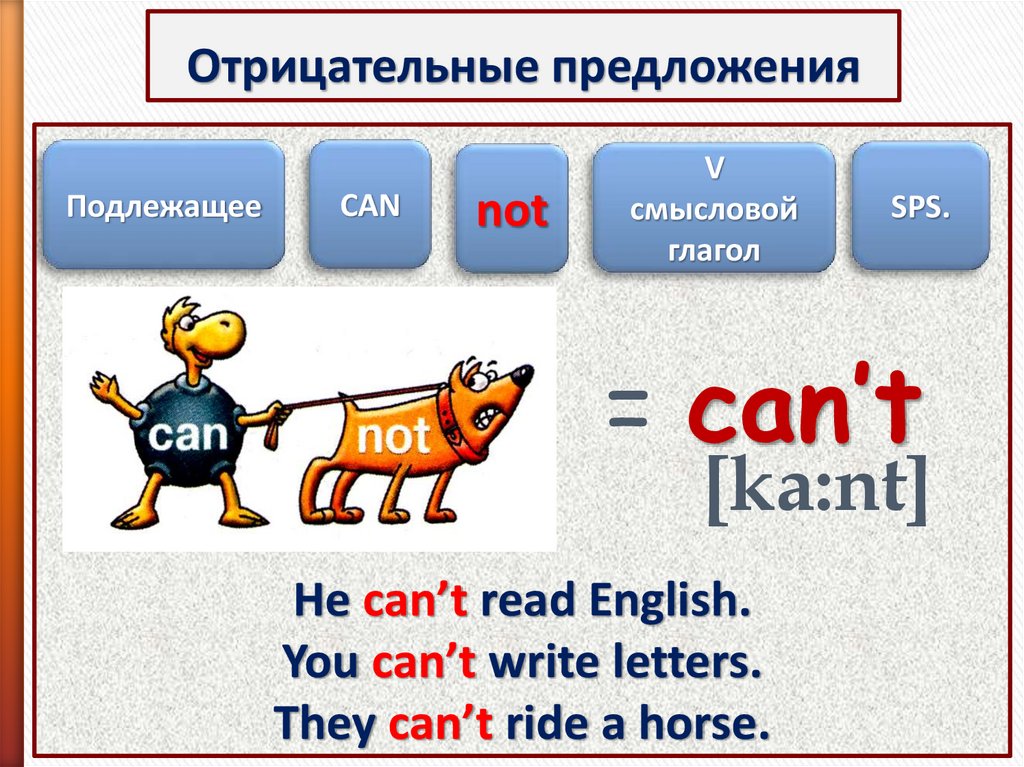 Отрицательные предложения

Подлежащее

CAN

not

V смысловой глагол

SPS.

can

not

= can't
[ka:nt]

He can't read English.
You can't write letters.
They can't ride a horse.